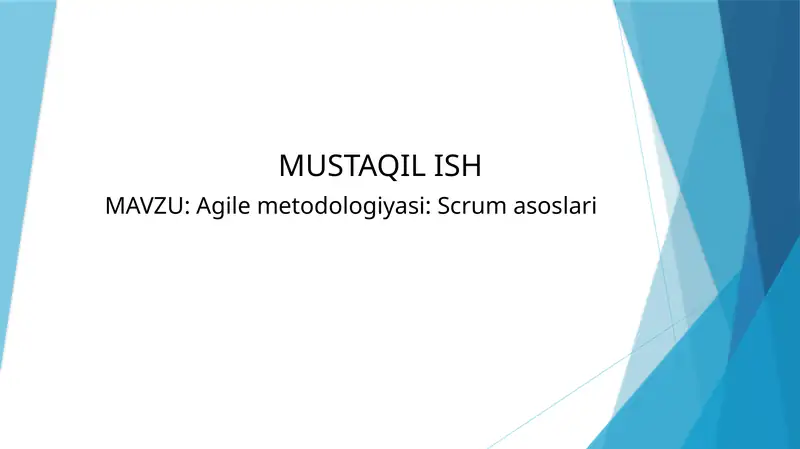 MUSTAQIL ISH

MAVZU: Agile metodologiyasi: Scrum asoslari